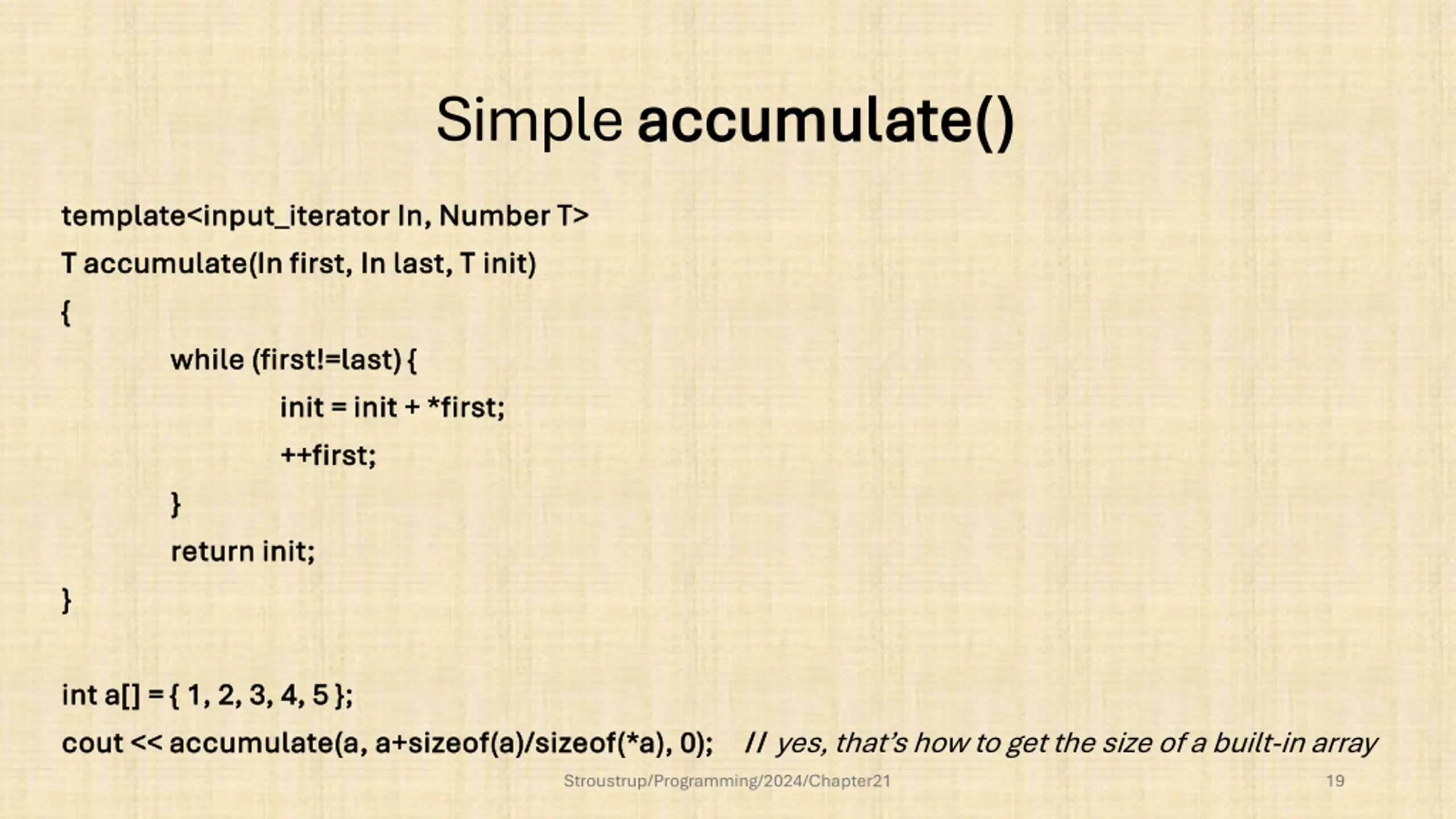 Simple accumulate()

template<input_iterator In, Number T>
T accumulate(In first, In last, T init)
{
while (first!=last) {
init = init + *first;
++first;
}
return init;
}

int a[] = { 1, 2, 3, 4, 5 };
cout << accumulate(a, a+sizeof(a)/sizeof(*a), 0); // yes, that's how to get the size of a built-in array

Stroustrup/Programming/2024/Chapter21 19